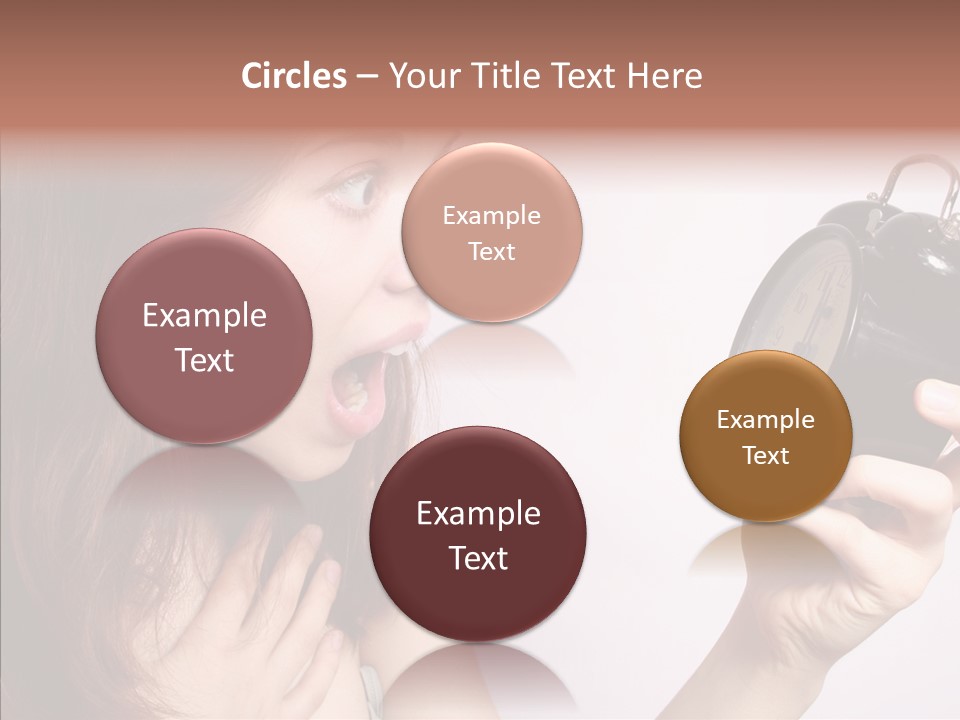 Circles – Your Title Text Here

Example Text

Example Text

Example Text

Example Text